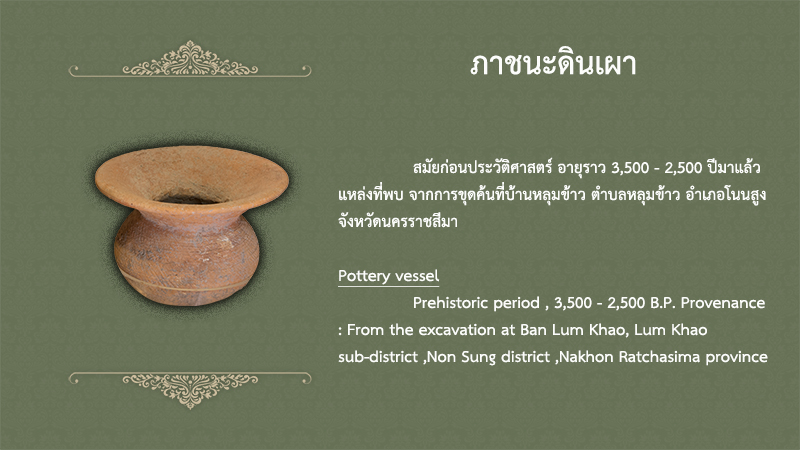 ภาชนะดินเผา

สมัยก่อนประวัติศาสตร์ อายุราว 3,500 - 2,500 ปีมาแล้ว แหล่งที่พบ จากการขุดค้นที่บ้านหลุมข้าว ตำบลหลุมข้าว อำเภอโนนสูง จังหวัดนครราชสีมา

Pottery vessel

Prehistoric period , 3,500 - 2,500 B.P. Provenance : From the excavation at Ban Lum Khao, Lum Khao sub-district ,Non Sung district ,Nakhon Ratchasima province